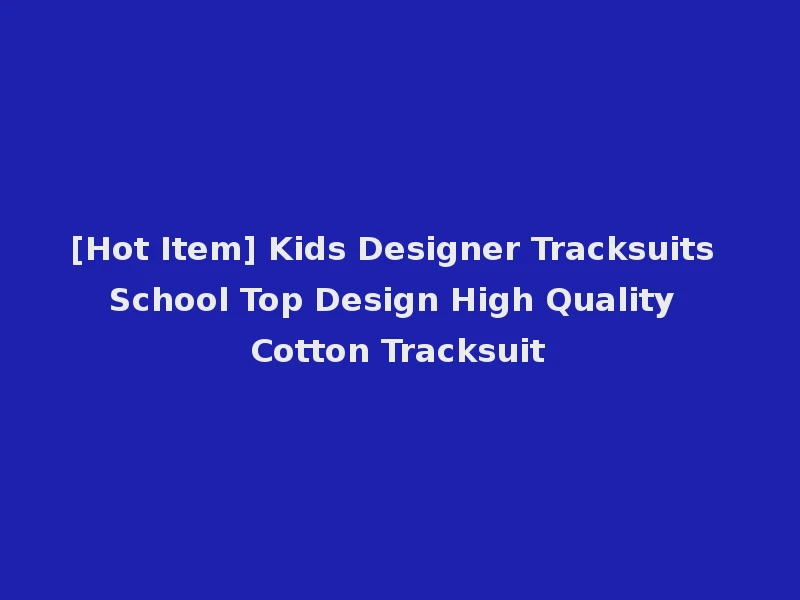 [Hot Item] Kids Designer Tracksuits School Top Design High Quality Cotton Tracksuit